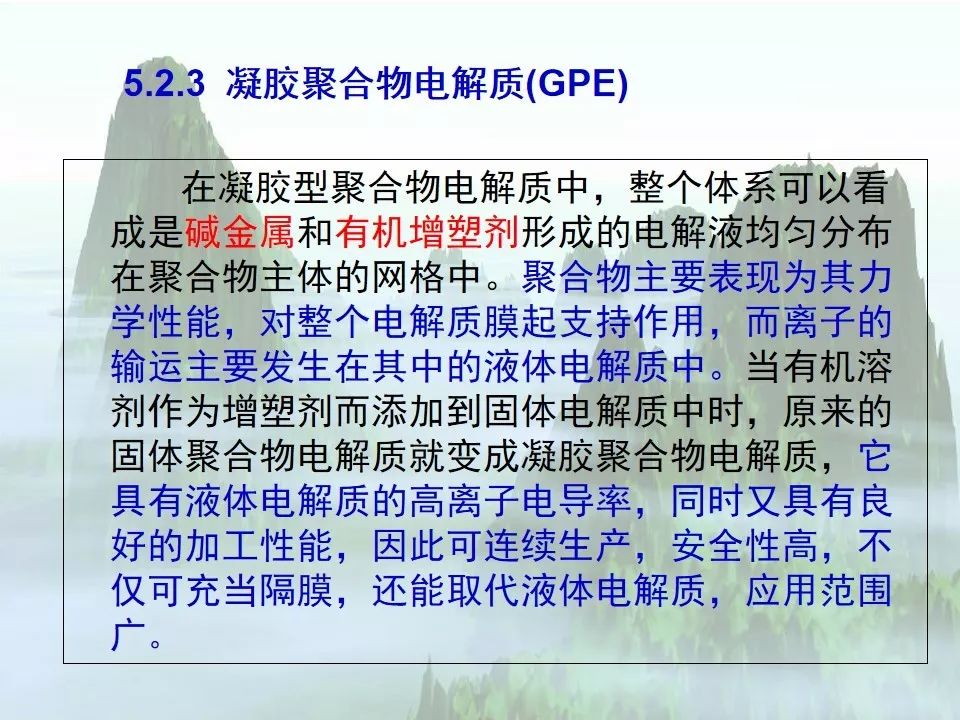 5.2.3 凝胶聚合物电解质(GPE)

在凝胶型聚合物电解质中，整个体系可以看成是碱金属和有机增塑剂形成的电解液均匀分布在聚合物主体的网格中。聚合物主要表现为其力学性能，对整个电解质膜起支持作用，而离子的输运主要发生在其中的液体电解质中。当有机溶剂作为增塑剂而添加到固体电解质中时，原来的固体聚合物电解质就变成凝胶聚合物电解质，它具有液体电解质的高离子电导率，同时又具有良好的加工性能，因此可连续生产，安全性高，不仅可充当隔膜，还能取代液体电解质，应用范围广。